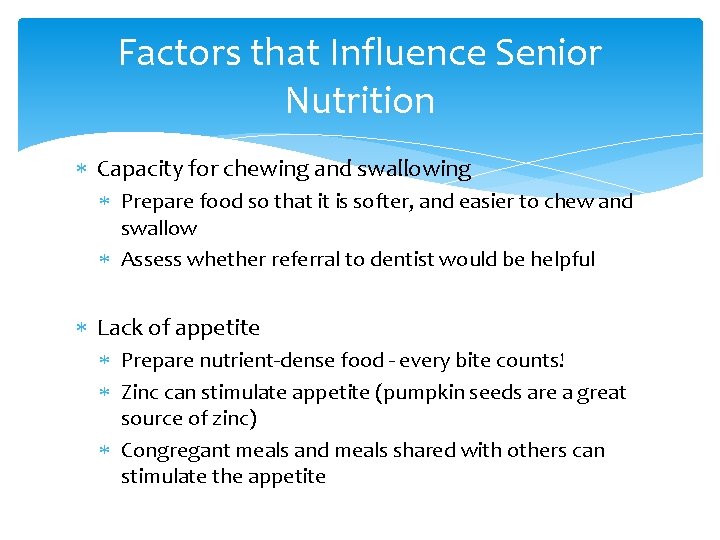 Factors that Influence Senior Nutrition

∗ Capacity for chewing and swallowing
 ∗ Prepare food so that it is softer, and easier to chew and swallow
 ∗ Assess whether referral to dentist would be helpful

∗ Lack of appetite
 ∗ Prepare nutrient-dense food - every bite counts!
 ∗ Zinc can stimulate appetite (pumpkin seeds are a great source of zinc)
 ∗ Congregant meals and meals shared with others can stimulate the appetite